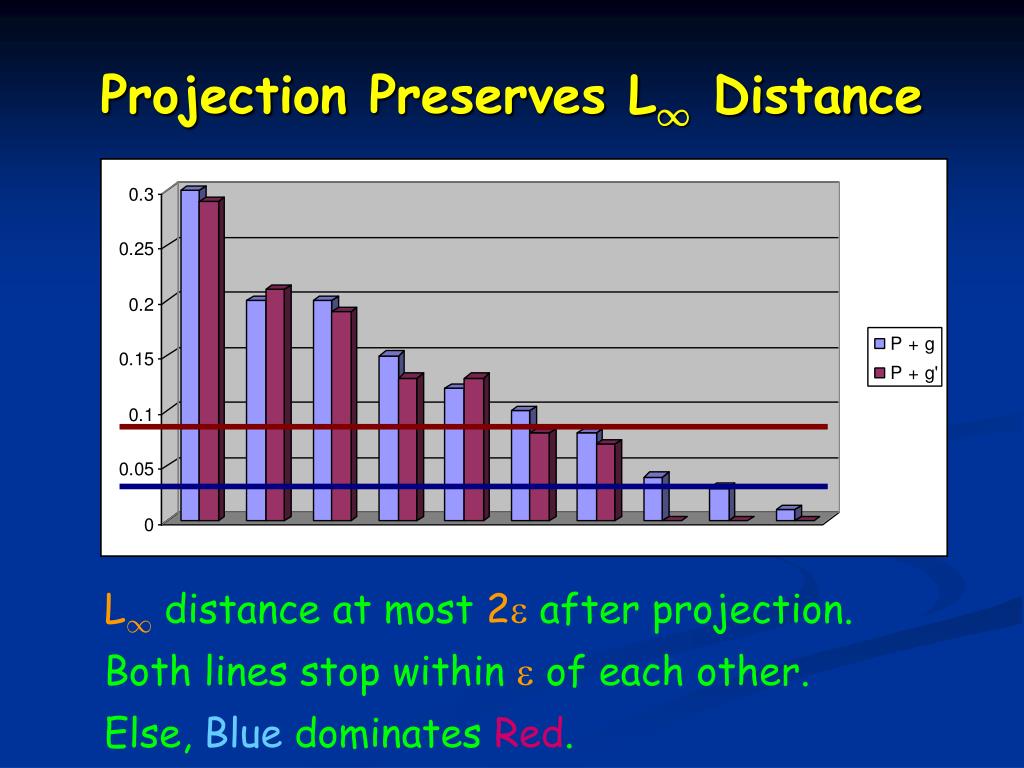 Projection Preserves $L_\infty$ Distance

0.3
0.25
0.2
0.15
0.1
0.05
0

P + g
P + g'

$L_\infty$ distance at most $2\varepsilon$ after projection.

Both lines stop within $\varepsilon$ of each other.

Else, Blue dominates Red.